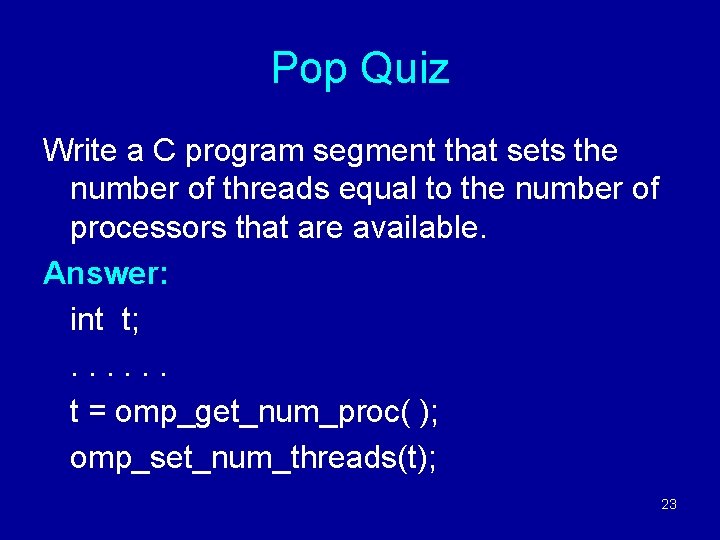 Pop Quiz

Write a C program segment that sets the number of threads equal to the number of processors that are available.

Answer:

int t;

. . . . . .

t = omp_get_num_proc( );

omp_set_num_threads(t);

23